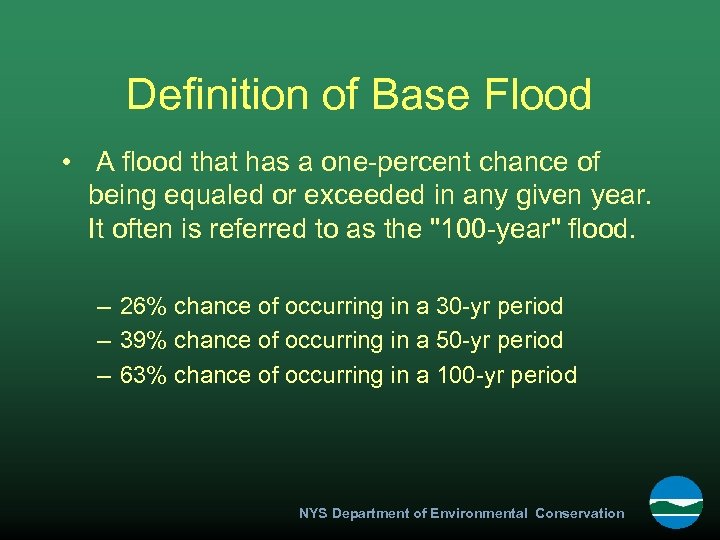 Definition of Base Flood

• A flood that has a one-percent chance of being equaled or exceeded in any given year. It often is referred to as the "100-year" flood.

– 26% chance of occurring in a 30-yr period
– 39% chance of occurring in a 50-yr period
– 63% chance of occurring in a 100-yr period

NYS Department of Environmental Conservation